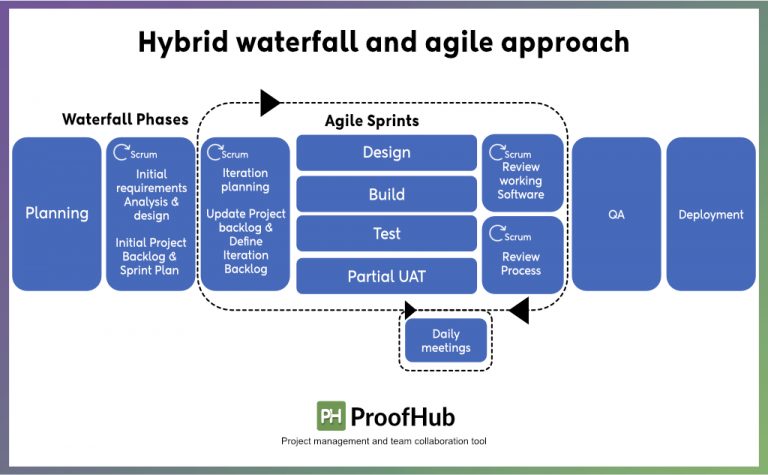 Hybrid waterfall and agile approach

Waterfall Phases

Agile Sprints

Planning

Scrum
Initial requirements Analysis & design

Initial Project Backlog & Sprint Plan

Scrum
Iteration planning

Update Project backlog & Define Iteration Backlog

Design

Build

Test

Partial UAT

Scrum
Review working Software

Scrum
Review Process

QA

Deployment

Daily meetings

PH ProofHub

Project management and team collaboration tool